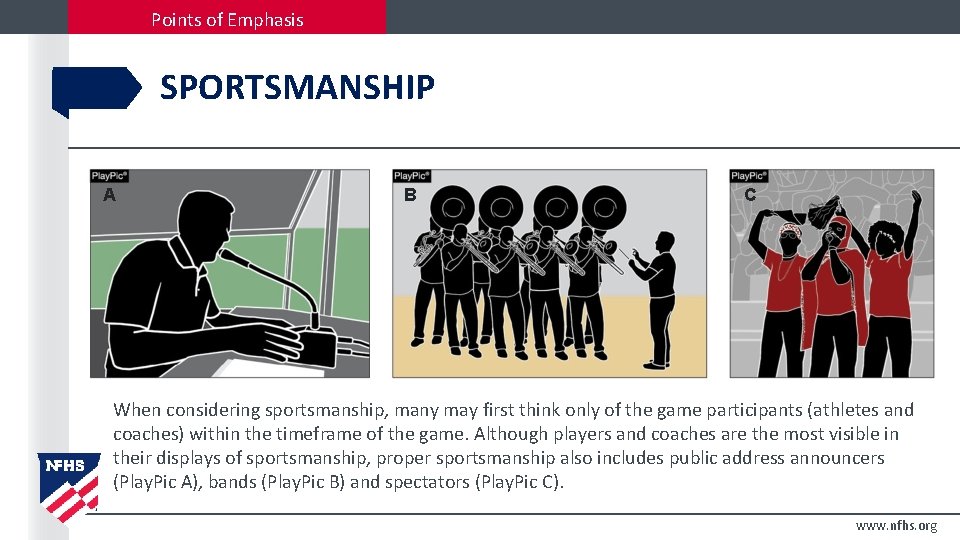 Points of Emphasis

SPORTSMANSHIP

PlayPic®
A

PlayPic®
B

PlayPic®
C

When considering sportsmanship, many may first think only of the game participants (athletes and coaches) within the timeframe of the game. Although players and coaches are the most visible in their displays of sportsmanship, proper sportsmanship also includes public address announcers (PlayPic A), bands (PlayPic B) and spectators (PlayPic C).

NFHS

www.nfhs.org